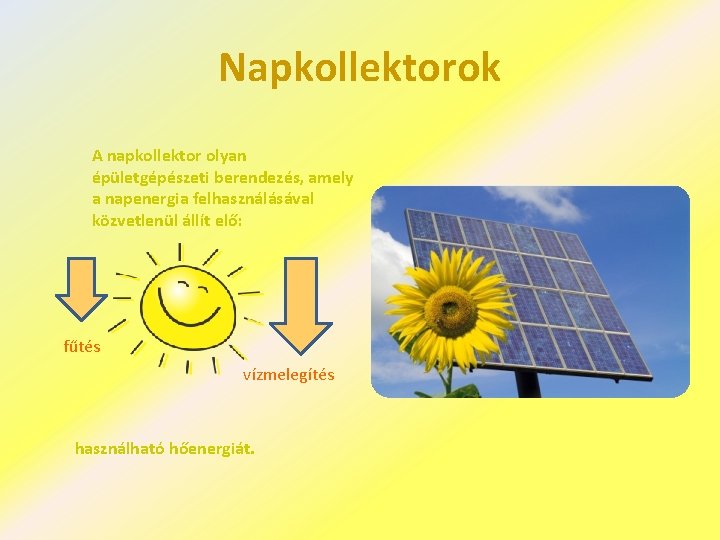 Napkollektorok

A napkollektor olyan épületgépészeti berendezés, amely a napenergia felhasználásával közvetlenül állít elő:

fűtés

vízmelegítés

használható hőenergiát.